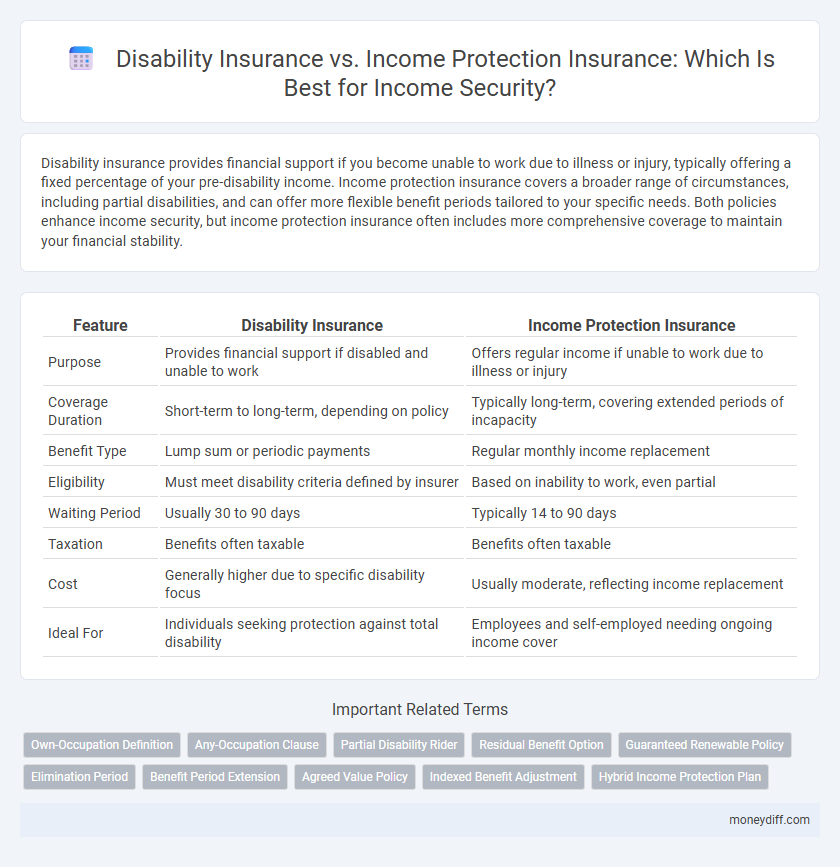 Disability Insurance vs. Income Protection Insurance: Which Is Best for Income Security?

Disability insurance provides financial support if you become unable to work due to illness or injury, typically offering a fixed percentage of your pre-disability income. Income protection insurance covers a broader range of circumstances, including partial disabilities, and can offer more flexible benefit periods tailored to your specific needs. Both policies enhance income security, but income protection insurance often includes more comprehensive coverage to maintain your financial stability.

| Feature | Disability Insurance | Income Protection Insurance |
|---|---|---|
| Purpose | Provides financial support if disabled and unable to work | Offers regular income if unable to work due to illness or injury |
| Coverage Duration | Short-term to long-term, depending on policy | Typically long-term, covering extended periods of incapacity |
| Benefit Type | Lump sum or periodic payments | Regular monthly income replacement |
| Eligibility | Must meet disability criteria defined by insurer | Based on inability to work, even partial |
| Waiting Period | Usually 30 to 90 days | Typically 14 to 90 days |
| Taxation | Benefits often taxable | Benefits often taxable |
| Cost | Generally higher due to specific disability focus | Usually moderate, reflecting income replacement |
| Ideal For | Individuals seeking protection against total disability | Employees and self-employed needing ongoing income cover |

Important Related Terms

Own-Occupation Definition
Any-Occupation Clause
Partial Disability Rider
Residual Benefit Option
Guaranteed Renewable Policy
Elimination Period
Benefit Period Extension
Agreed Value Policy
Indexed Benefit Adjustment
Hybrid Income Protection Plan

moneydiff.com